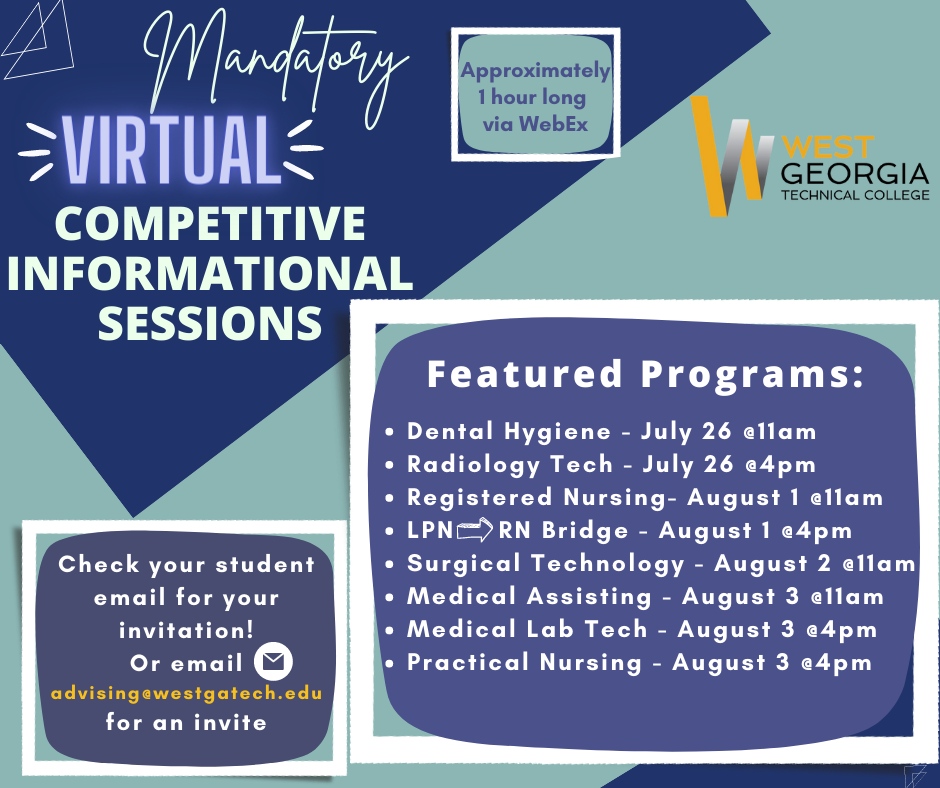 Mandatory

VIRTUAL

COMPETITIVE INFORMATIONAL SESSIONS

Approximately 1 hour long via WebEx

WEST GEORGIA TECHNICAL COLLEGE

Featured Programs:

• Dental Hygiene - July 26 @11am
• Radiology Tech - July 26 @4pm
• Registered Nursing- August 1 @11am
• LPN RN Bridge - August 1 @4pm
• Surgical Technology - August 2 @11am
• Medical Assisting - August 3 @11am
• Medical Lab Tech - August 3 @4pm
• Practical Nursing - August 3 @4pm

Check your student email for your invitation! Or email advising@westgatech.edu for an invite